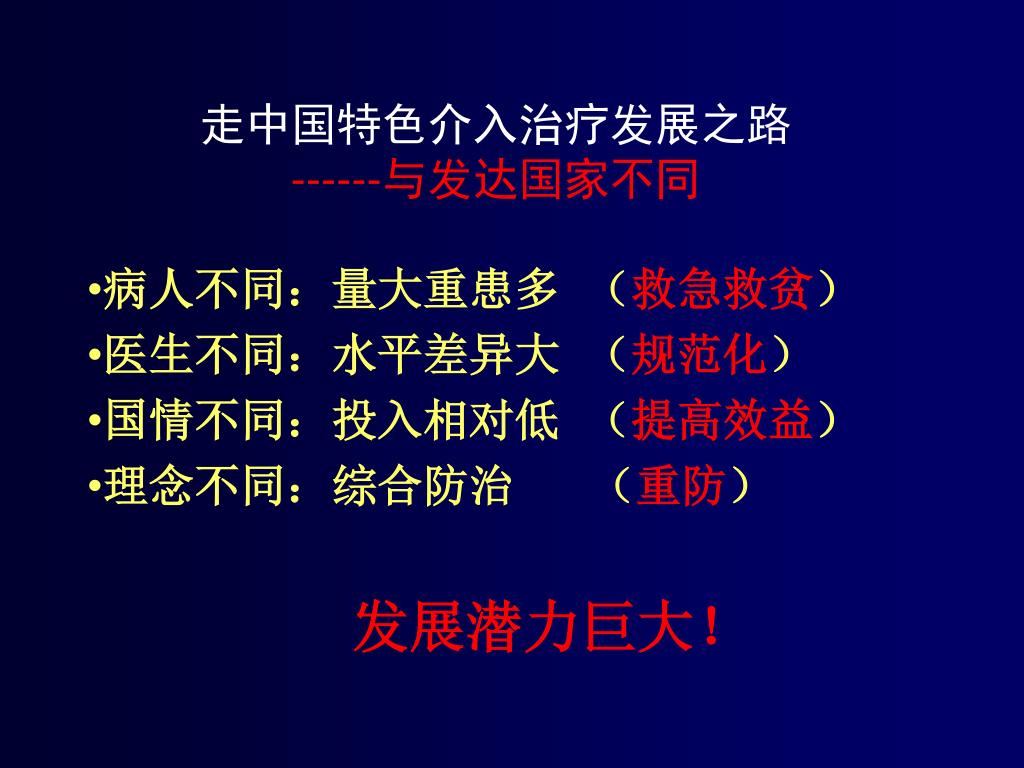 走中国特色介入治疗发展之路
------与发达国家不同

•病人不同：量大重患多 （救急救贫）
•医生不同：水平差异大 （规范化）
•国情不同：投入相对低 （提高效益）
•理念不同：综合防治 （重防）

发展潜力巨大！